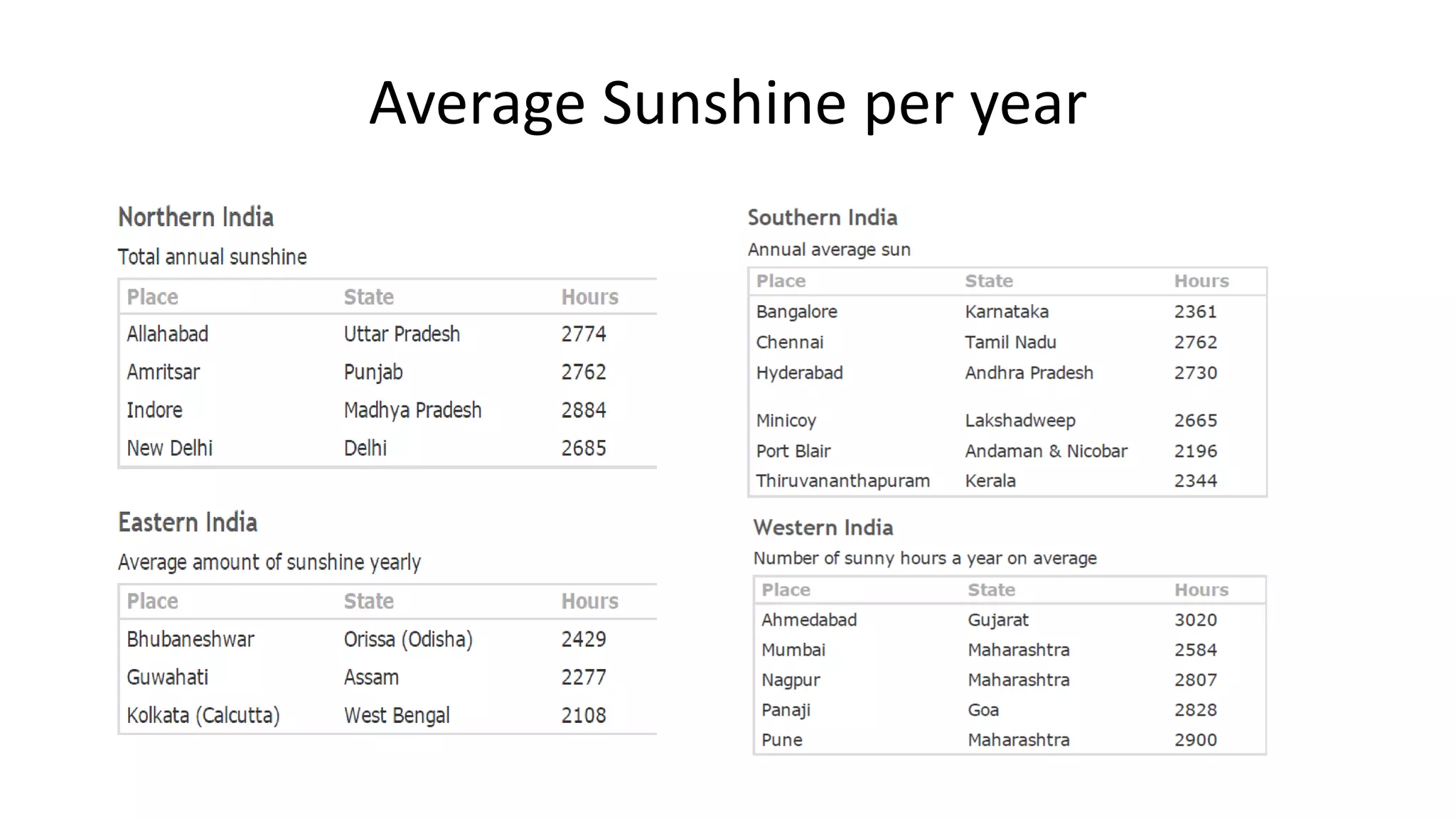 Average Sunshine per year

Northern India

Total annual sunshine

| Place | State | Hours |
|---|---|---|
| Allahabad | Uttar Pradesh | 2774 |
| Amritsar | Punjab | 2762 |
| Indore | Madhya Pradesh | 2884 |
| New Delhi | Delhi | 2685 |

Eastern India

Average amount of sunshine yearly

| Place | State | Hours |
|---|---|---|
| Bhubaneshwar | Orissa (Odisha) | 2429 |
| Guwahati | Assam | 2277 |
| Kolkata (Calcutta) | West Bengal | 2108 |

Southern India

Annual average sun

| Place | State | Hours |
|---|---|---|
| Bangalore | Karnataka | 2361 |
| Chennai | Tamil Nadu | 2762 |
| Hyderabad | Andhra Pradesh | 2730 |
| Minicoy | Lakshadweep | 2665 |
| Port Blair | Andaman & Nicobar | 2196 |
| Thiruvananthapuram | Kerala | 2344 |

Western India

Number of sunny hours a year on average

| Place | State | Hours |
|---|---|---|
| Ahmedabad | Gujarat | 3020 |
| Mumbai | Maharashtra | 2584 |
| Nagpur | Maharashtra | 2807 |
| Panaji | Goa | 2828 |
| Pune | Maharashtra | 2900 |